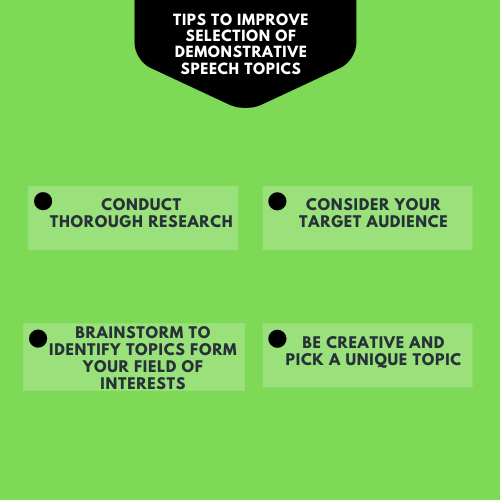 TIPS TO IMPROVE SELECTION OF DEMONSTRATIVE SPEECH TOPICS

CONDUCT THOROUGH RESEARCH

CONSIDER YOUR TARGET AUDIENCE

BRAINSTORM TO IDENTIFY TOPICS FORM YOUR FIELD OF INTERESTS

BE CREATIVE AND PICK A UNIQUE TOPIC